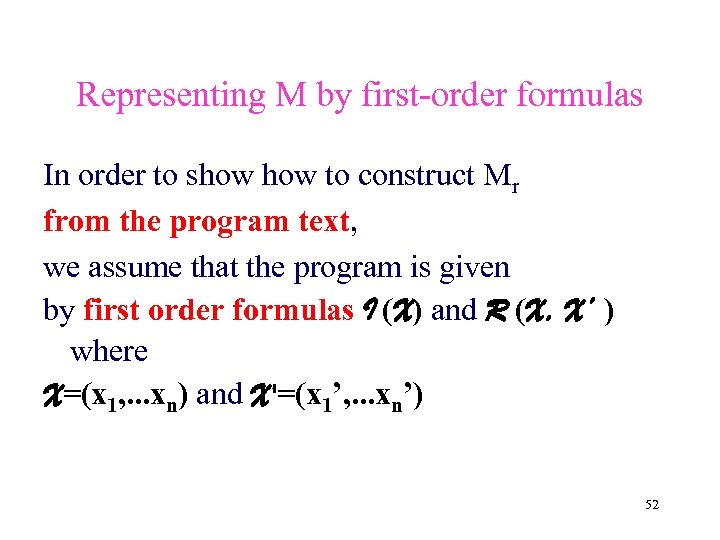 Representing M by first-order formulas

In order to show how to construct $M_r$ from the program text, we assume that the program is given by first order formulas $\mathcal{I}(\mathcal{X})$ and $\mathcal{R}(\mathcal{X}, \mathcal{X}')$ where $\mathcal{X}=(x_1,...x_n)$ and $\mathcal{X}'=(x_1',...x_n')$

52